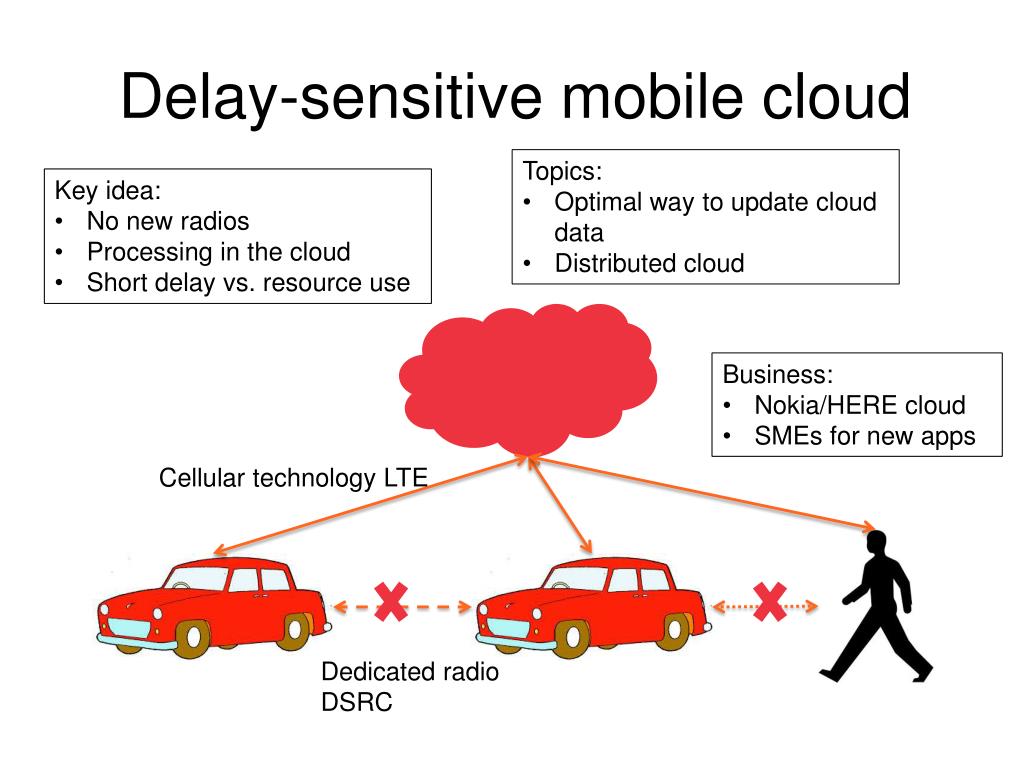 Delay-sensitive mobile cloud

Key idea:
• No new radios
• Processing in the cloud
• Short delay vs. resource use

Topics:
• Optimal way to update cloud data
• Distributed cloud

Business:
• Nokia/HERE cloud
• SMEs for new apps

Cellular technology LTE

Dedicated radio DSRC